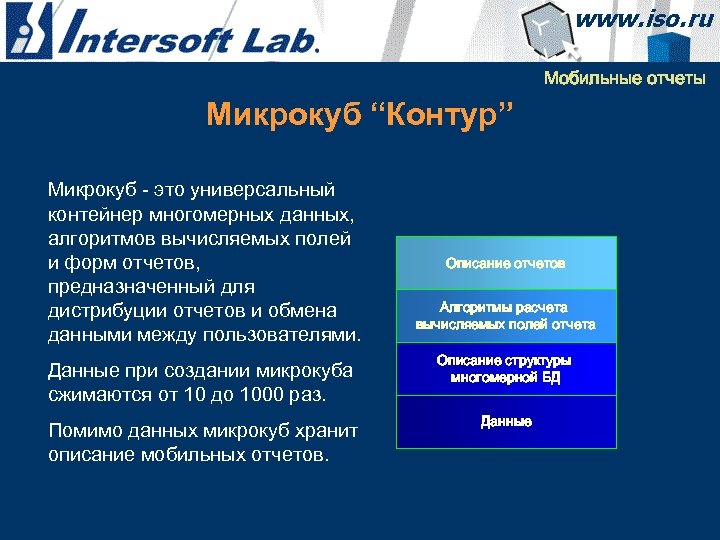 Intersoft Lab.

www.iso.ru

Мобильные отчеты

Микрокуб “Контур”

Микрокуб - это универсальный контейнер многомерных данных, алгоритмов вычисляемых полей и форм отчетов, предназначенный для дистрибуции отчетов и обмена данными между пользователями.

Данные при создании микрокуба сжимаются от 10 до 1000 раз.

Помимо данных микрокуб хранит описание мобильных отчетов.

Описание отчетов

Алгоритмы расчета вычисляемых полей отчета

Описание структуры многомерной БД

Данные